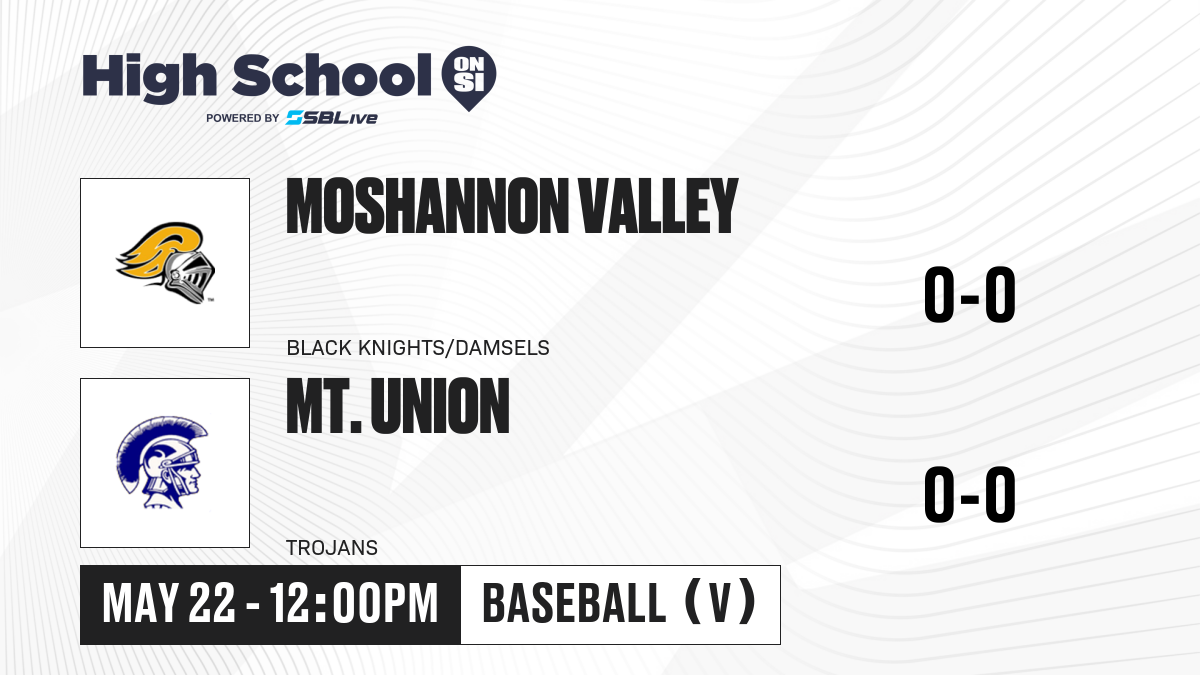 High School ON SI
POWERED BY SBLive

MOSHANNON VALLEY
0-0
BLACK KNIGHTS/DAMSELS

MT. UNION
0-0
TROJANS

MAY 22 - 12:00PM
BASEBALL (V)